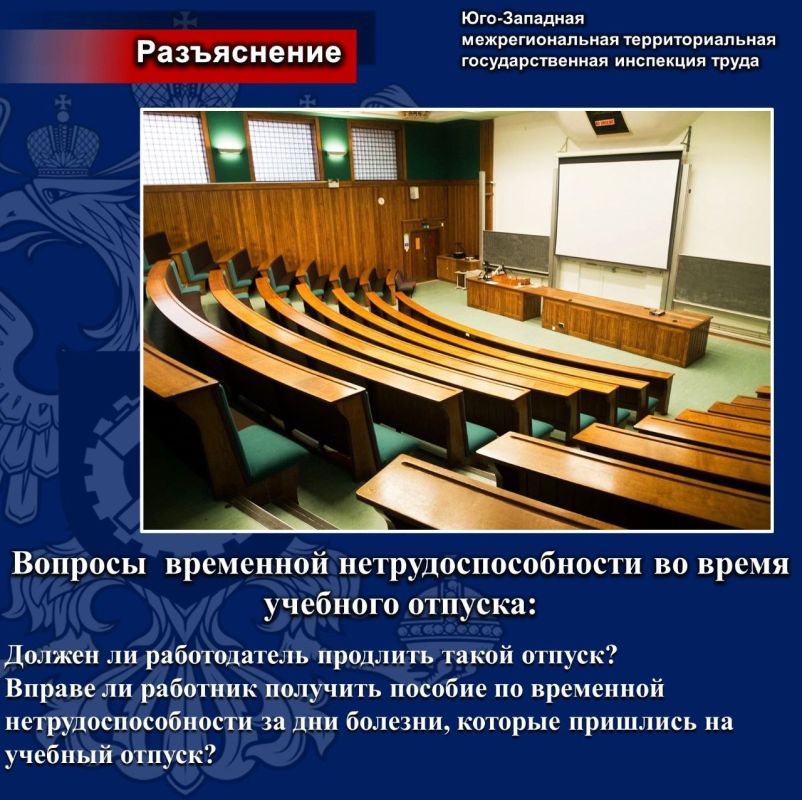 Разъяснение

Юго-Западная межрегиональная территориальная государственная инспекция труда

Вопросы временной нетрудоспособности во время учебного отпуска:

Должен ли работодатель продлить такой отпуск?
Вправе ли работник получить пособие по временной нетрудоспособности за дни болезни, которые пришлись на учебный отпуск?